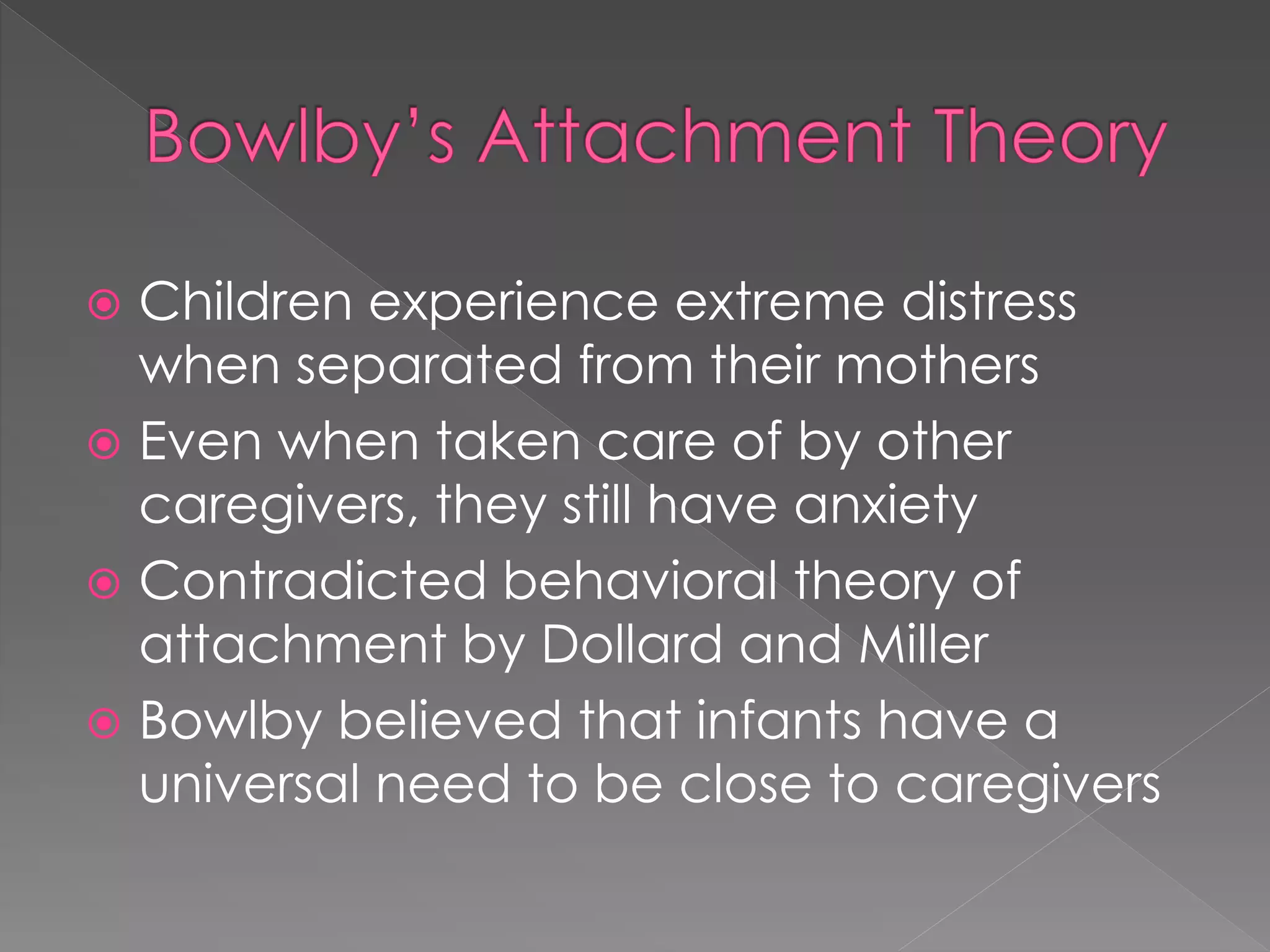 Bowlby's Attachment Theory

Children experience extreme distress when separated from their mothers

Even when taken care of by other caregivers, they still have anxiety

Contradicted behavioral theory of attachment by Dollard and Miller

Bowlby believed that infants have a universal need to be close to caregivers